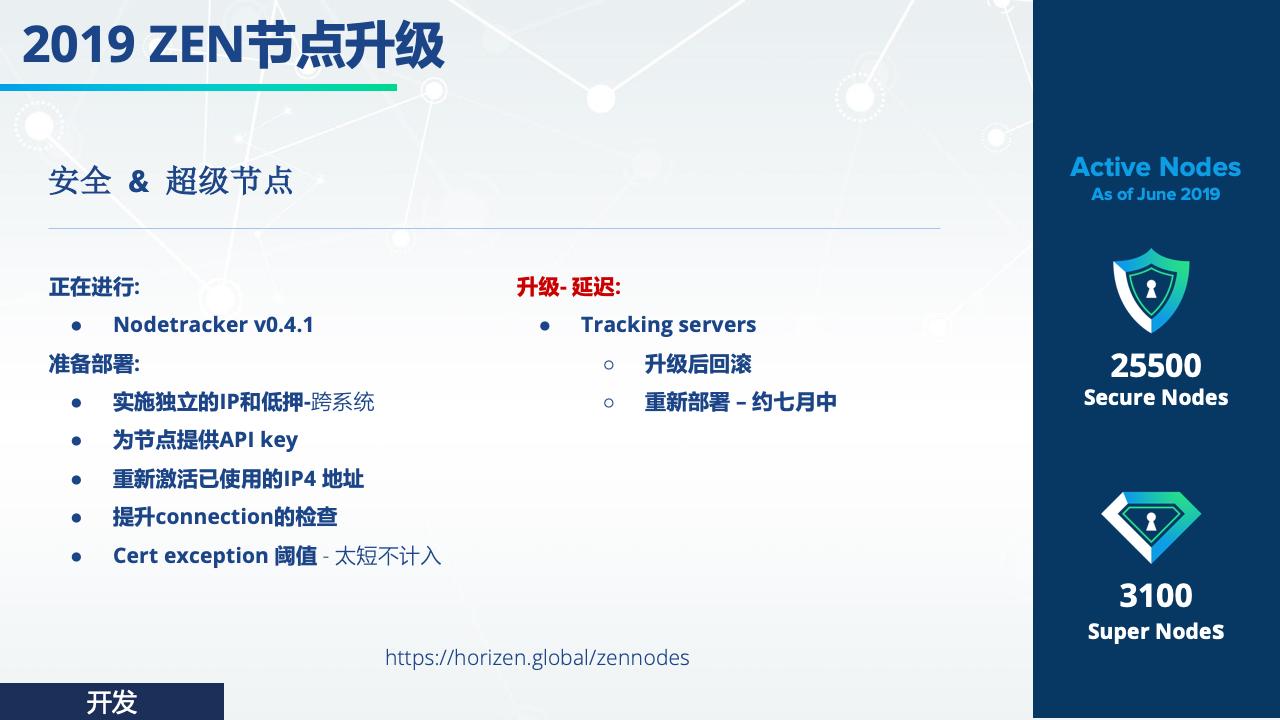 2019 ZEN节点升级

安全 & 超级节点

正在进行:
● Nodetracker v0.4.1
准备部署:
● 实施独立的IP和低押-跨系统
● 为节点提供API key
● 重新激活已使用的IP4 地址
● 提升connection的检查
● Cert exception 阈值 - 太短不计入

升级- 延迟:
● Tracking servers
○ 升级后回滚
○ 重新部署 – 约七月中

https://horizen.global/zennodes

开发

Active Nodes
As of June 2019

25500
Secure Nodes

3100
Super NodeS